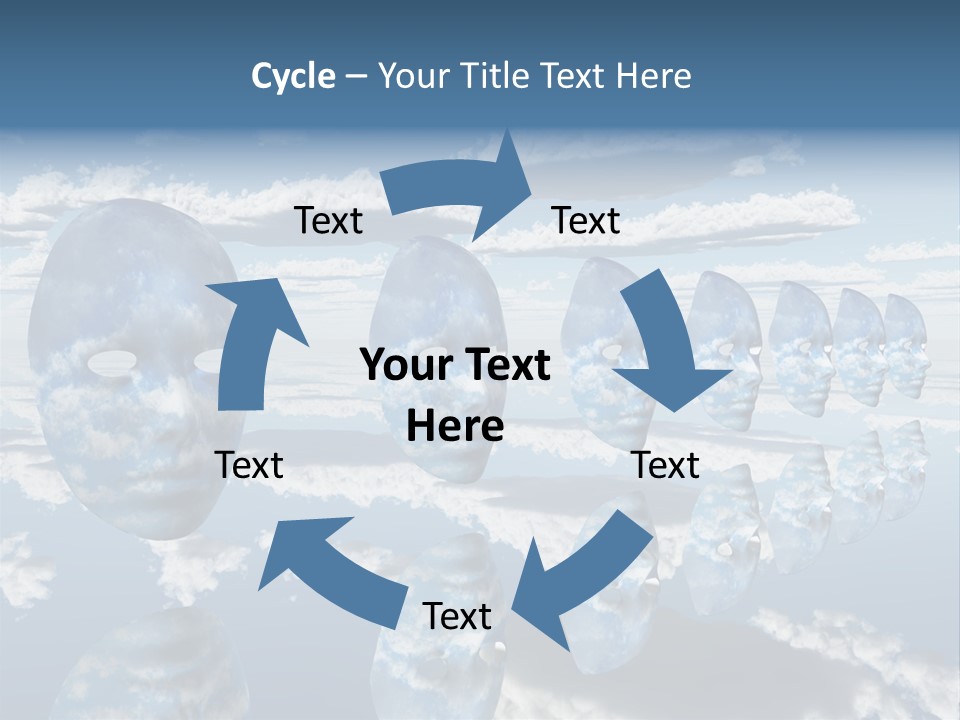 Cycle – Your Title Text Here

Text

Text

Your Text Here

Text

Text

Text